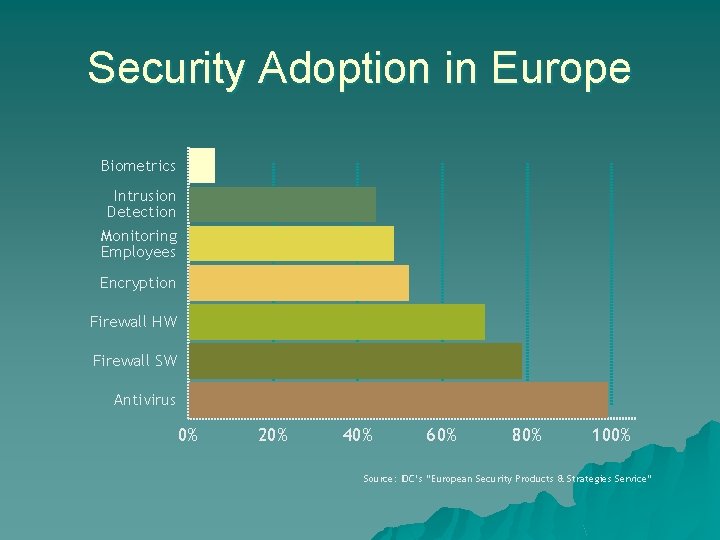 Security Adoption in Europe

Biometrics
Intrusion Detection
Monitoring Employees
Encryption
Firewall HW
Firewall SW
Antivirus

0%
20%
40%
60%
80%
100%

Source: IDC's "European Security Products & Strategies Service"